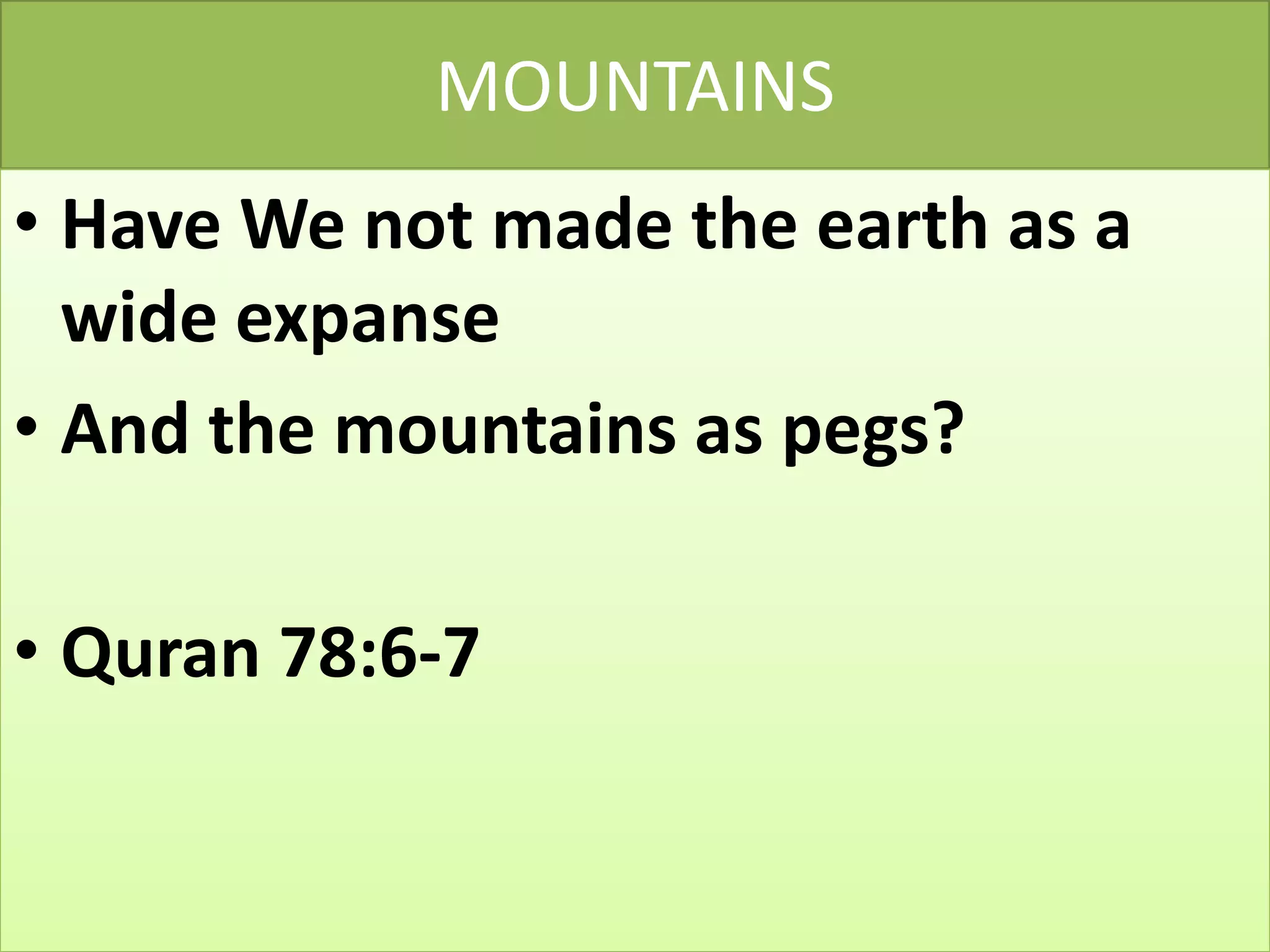 MOUNTAINS

• Have We not made the earth as a wide expanse

• And the mountains as pegs?

• Quran 78:6-7